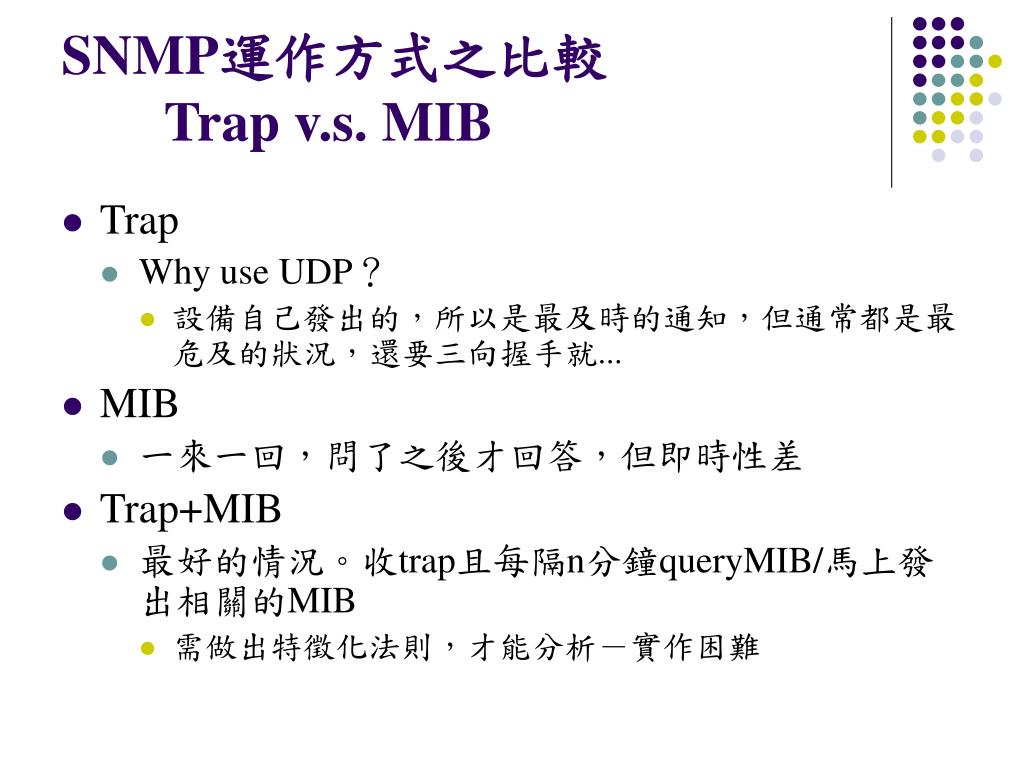 SNMP運作方式之比較
Trap v.s. MIB

Trap
Why use UDP？
設備自己發出的，所以是最及時的通知，但通常都是最危及的狀況，還要三向握手就...

MIB
一來一回，問了之後才回答，但即時性差

Trap+MIB
最好的情況。收trap且每隔n分鐘queryMIB/馬上發出相關的MIB
需做出特徵化法則，才能分析－實作困難